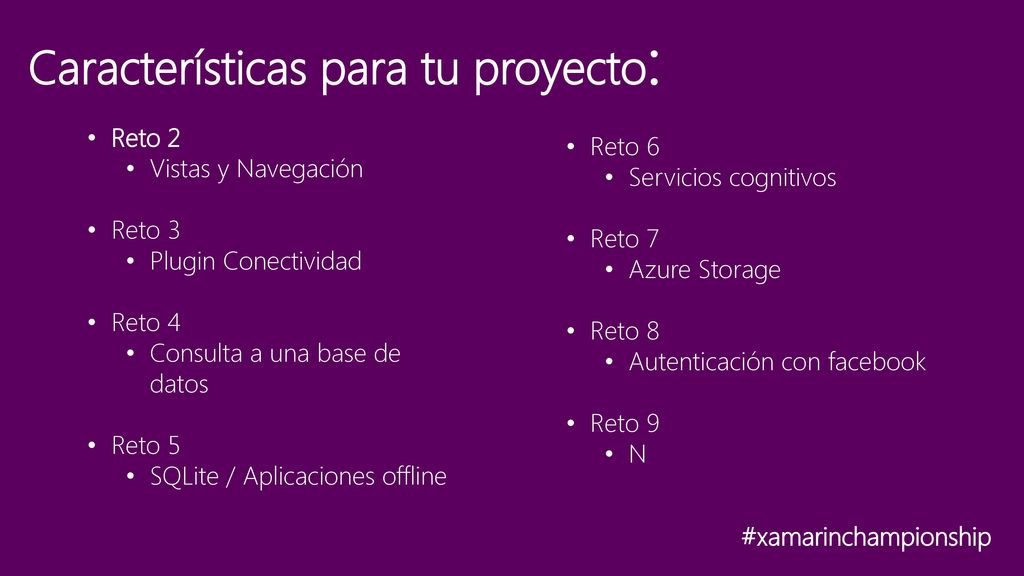 Características para tu proyecto:

• Reto 2
  • Vistas y Navegación

• Reto 3
  • Plugin Conectividad

• Reto 4
  • Consulta a una base de datos

• Reto 5
  • SQLite / Aplicaciones offline

• Reto 6
  • Servicios cognitivos

• Reto 7
  • Azure Storage

• Reto 8
  • Autenticación con facebook

• Reto 9
  • N

#xamarinchampionship